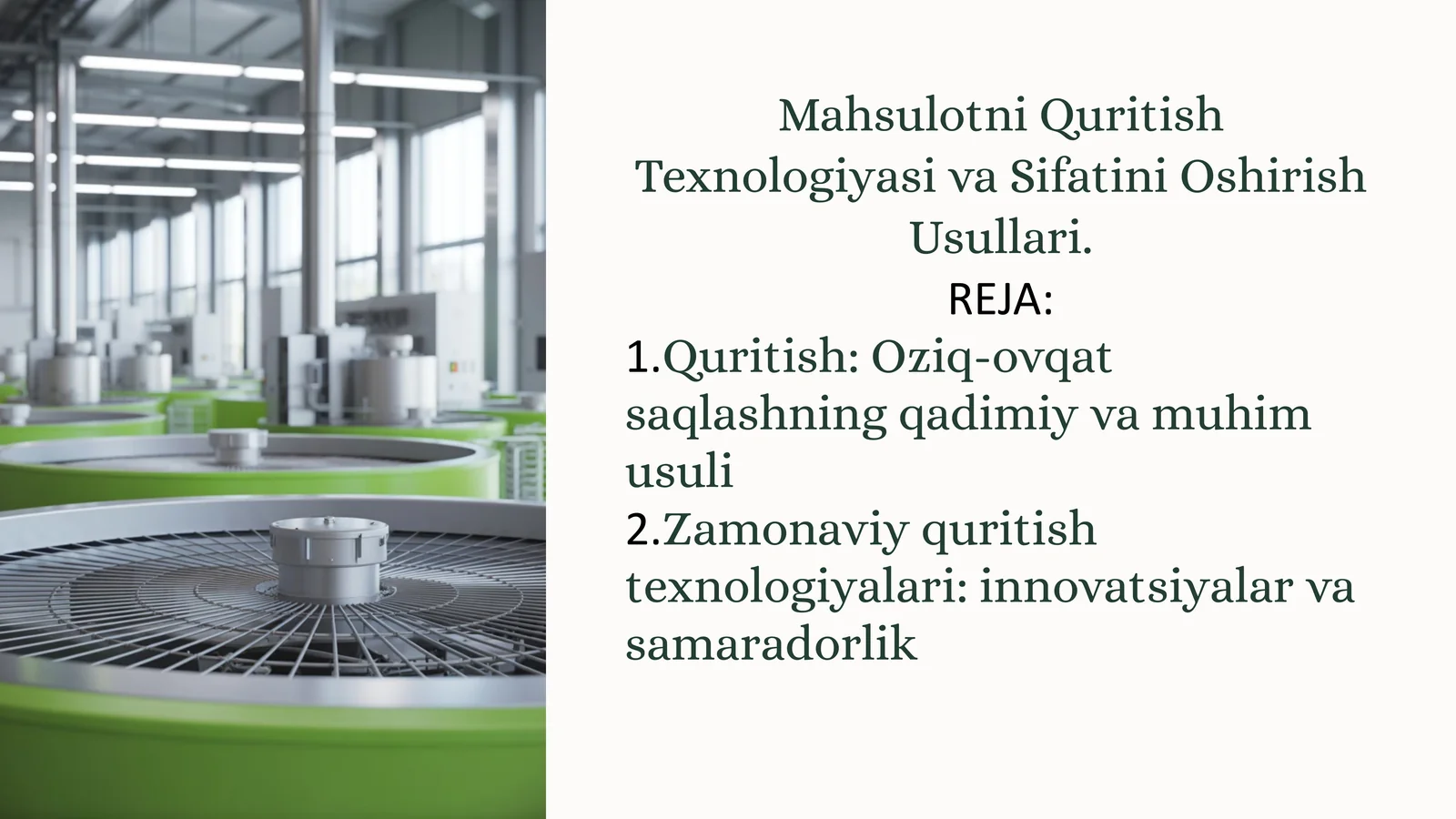 Mahsulotni Quritish Texnologiyasi va Sifatini Oshirish Usullari.

REJA:

1.Quritish: Oziq-ovqat saqlashning qadimiy va muhim usuli

2.Zamonaviy quritish texnologiyalari: innovatsiyalar va samaradorlik